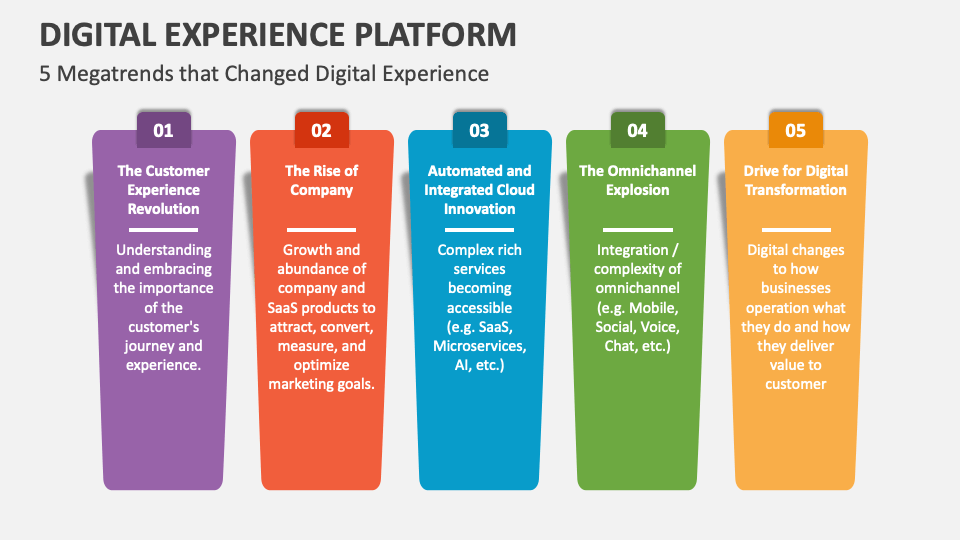 DIGITAL EXPERIENCE PLATFORM

5 Megatrends that Changed Digital Experience

01

The Customer Experience Revolution

Understanding and embracing the importance of the customer's journey and experience.

02

The Rise of Company

Growth and abundance of company and SaaS products to attract, convert, measure, and optimize marketing goals.

03

Automated and Integrated Cloud Innovation

Complex rich services becoming accessible (e.g. SaaS, Microservices, AI, etc.)

04

The Omnichannel Explosion

Integration / complexity of omnichannel (e.g. Mobile, Social, Voice, Chat, etc.)

05

Drive for Digital Transformation

Digital changes to how businesses operation what they do and how they deliver value to customer